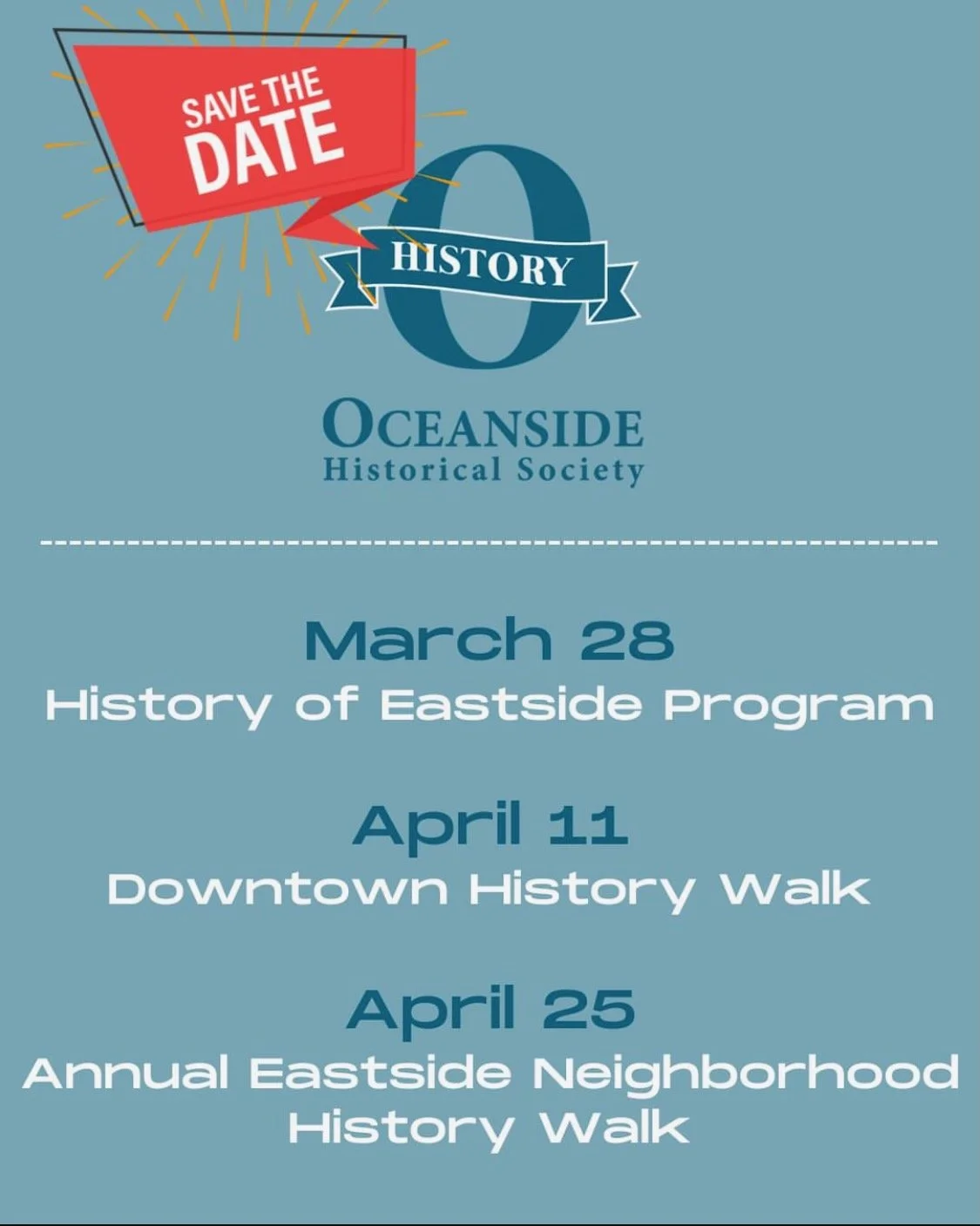 SAVE THE DATE

O
HISTORY

OCEANSIDE
Historical Society

March 28
History of Eastside Program

April 11
Downtown History Walk

April 25
Annual Eastside Neighborhood History Walk